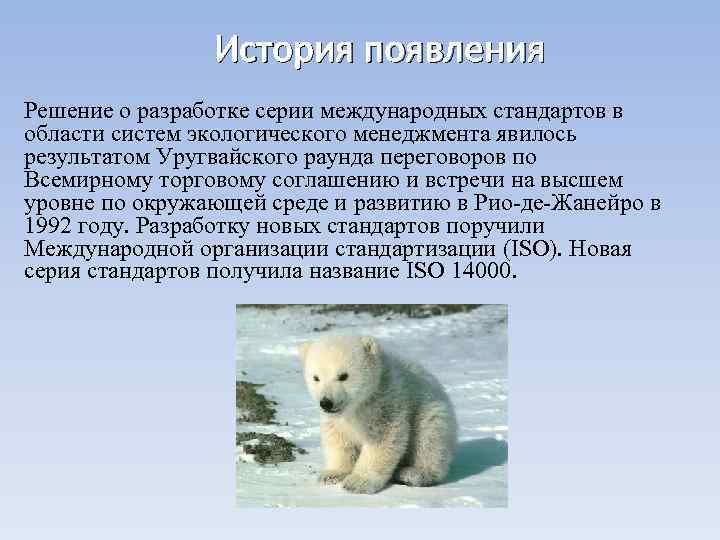 История появления

Решение о разработке серии международных стандартов в области систем экологического менеджмента явилось результатом Уругвайского раунда переговоров по Всемирному торговому соглашению и встречи на высшем уровне по окружающей среде и развитию в Рио-де-Жанейро в 1992 году. Разработку новых стандартов поручили Международной организации стандартизации (ISO). Новая серия стандартов получила название ISO 14000.